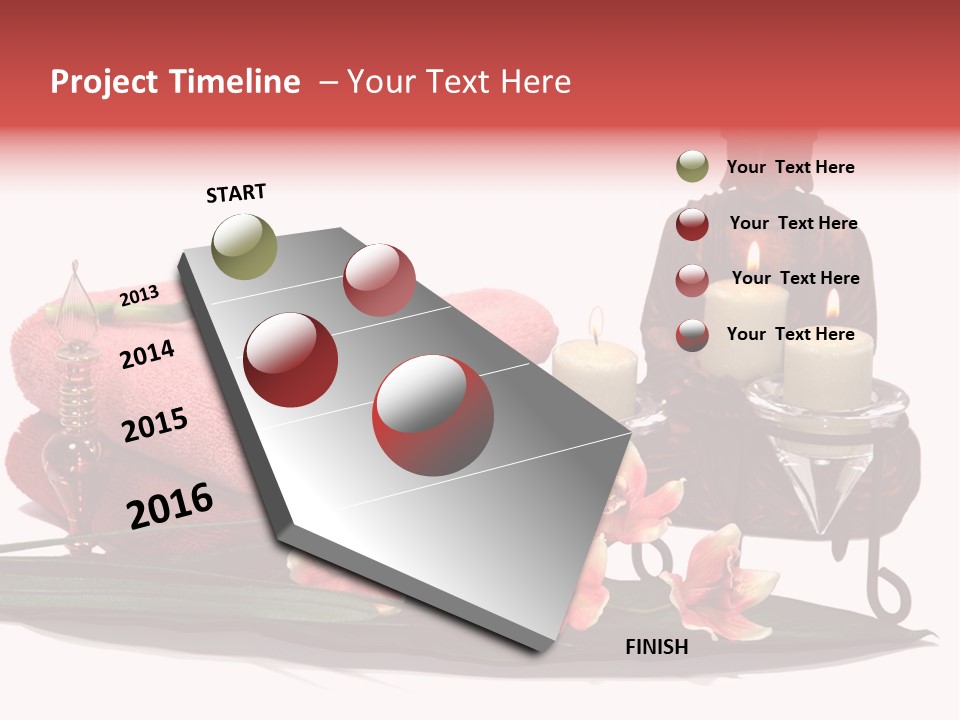 Project Timeline – Your Text Here

START

2013

2014

2015

2016

FINISH

Your Text Here

Your Text Here

Your Text Here

Your Text Here